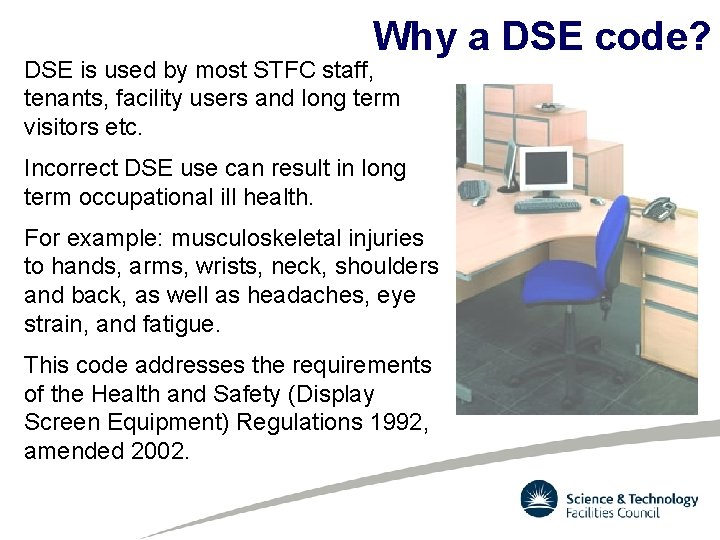 Why a DSE code?

DSE is used by most STFC staff, tenants, facility users and long term visitors etc.

Incorrect DSE use can result in long term occupational ill health.

For example: musculoskeletal injuries to hands, arms, wrists, neck, shoulders and back, as well as headaches, eye strain, and fatigue.

This code addresses the requirements of the Health and Safety (Display Screen Equipment) Regulations 1992, amended 2002.

Science & Technology Facilities Council